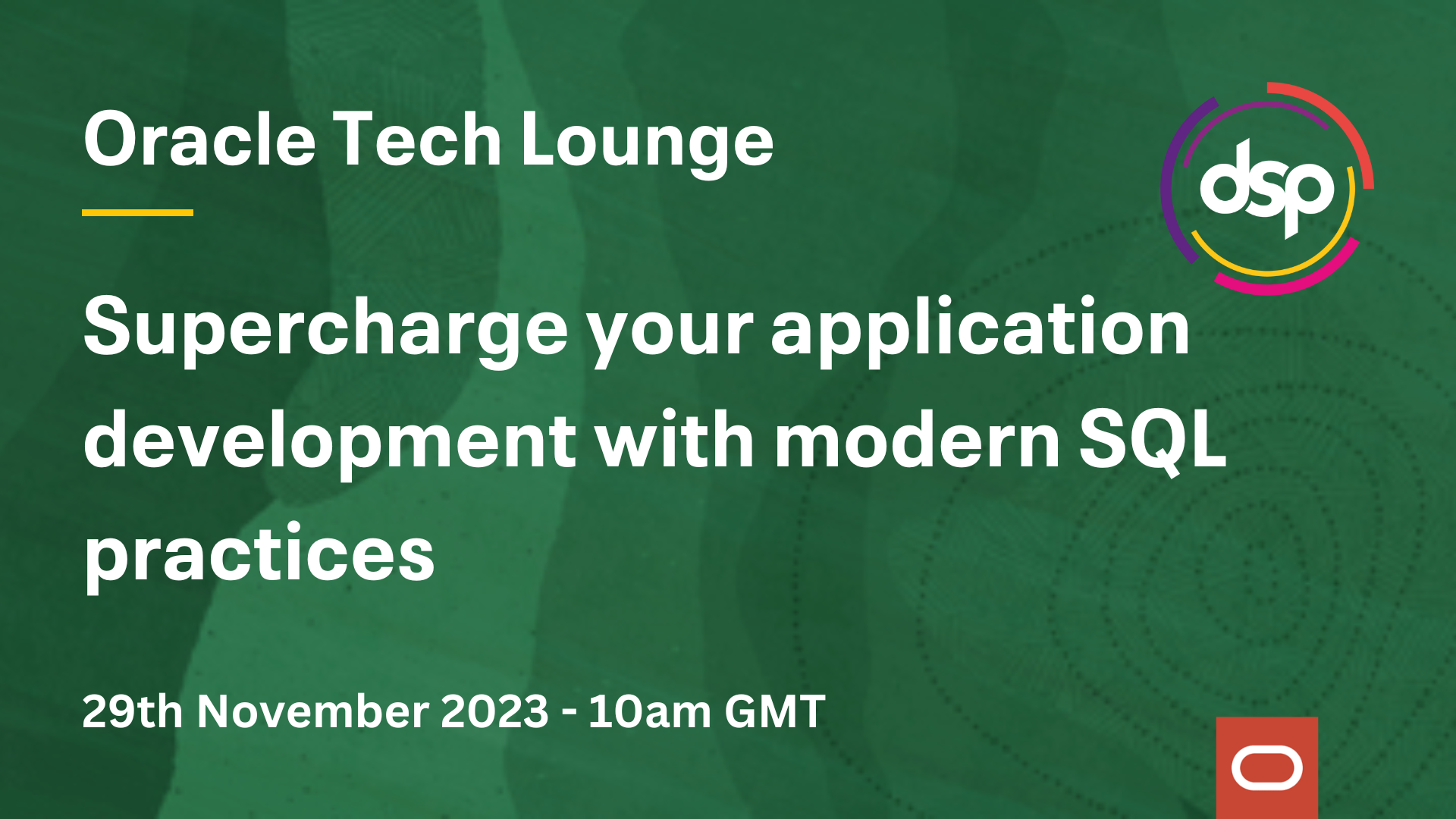 Oracle Tech Lounge

dsp

Supercharge your application development with modern SQL practices

29th November 2023 - 10am GMT